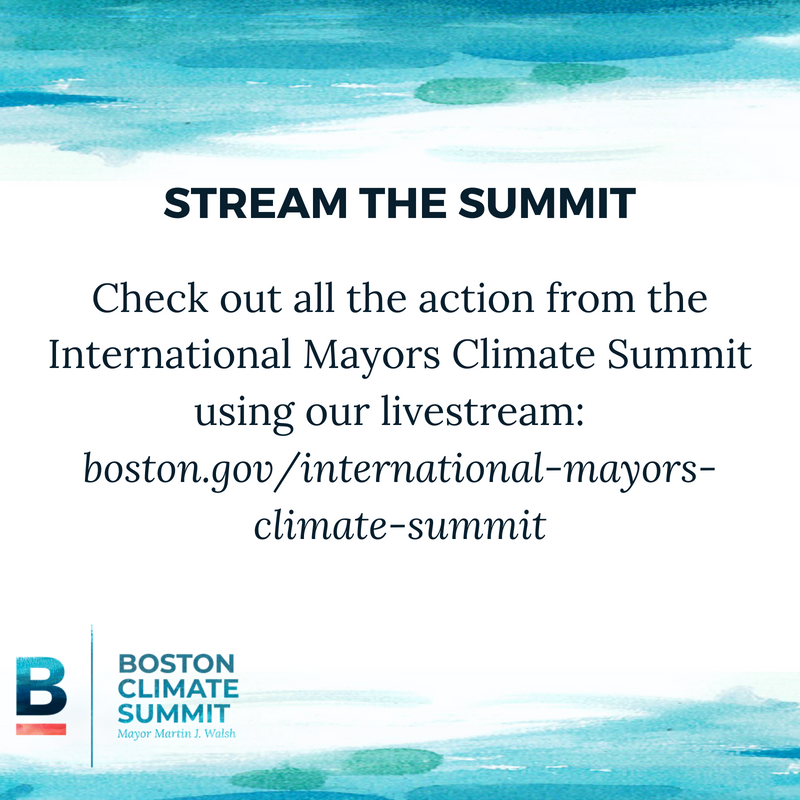 STREAM THE SUMMIT

Check out all the action from the International Mayors Climate Summit using our livestream: boston.gov/international-mayors-climate-summit

B

BOSTON CLIMATE SUMMIT
Mayor Martin J. Walsh